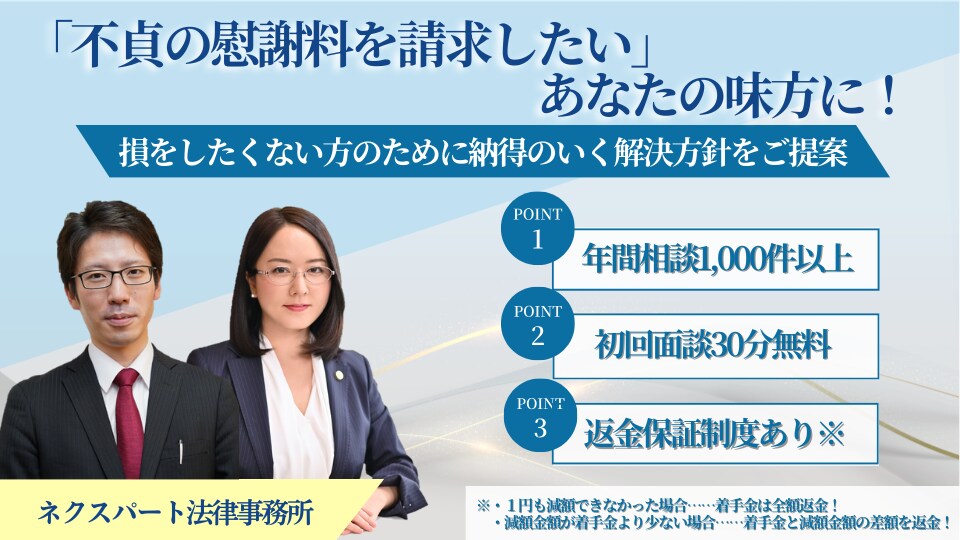 「不貞の慰謝料を請求したい」
あなたの味方に！

損をしたくない方のために納得のいく解決方針をご提案

POINT 1
年間相談1,000件以上

POINT 2
初回面談30分無料

POINT 3
返金保証制度あり※

ネクスパート法律事務所

※・1円も減額できなかった場合……着手金は全額返金！
・減額金額が着手金より少ない場合……着手金と減額金額の差額を返金！